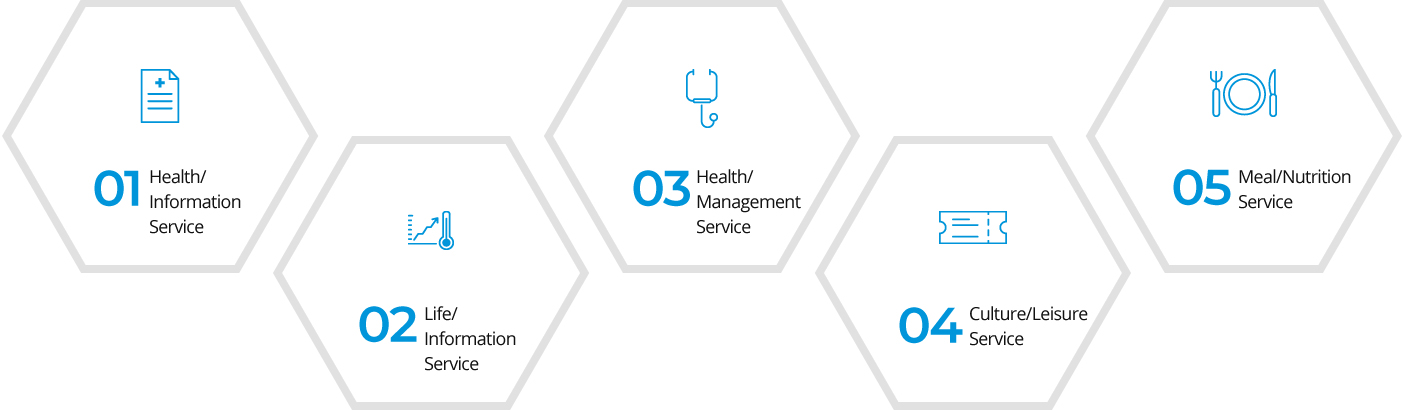 01 Health/ Information Service

02 Life/ Information Service

03 Health/ Management Service

04 Culture/Leisure Service

05 Meal/Nutrition Service